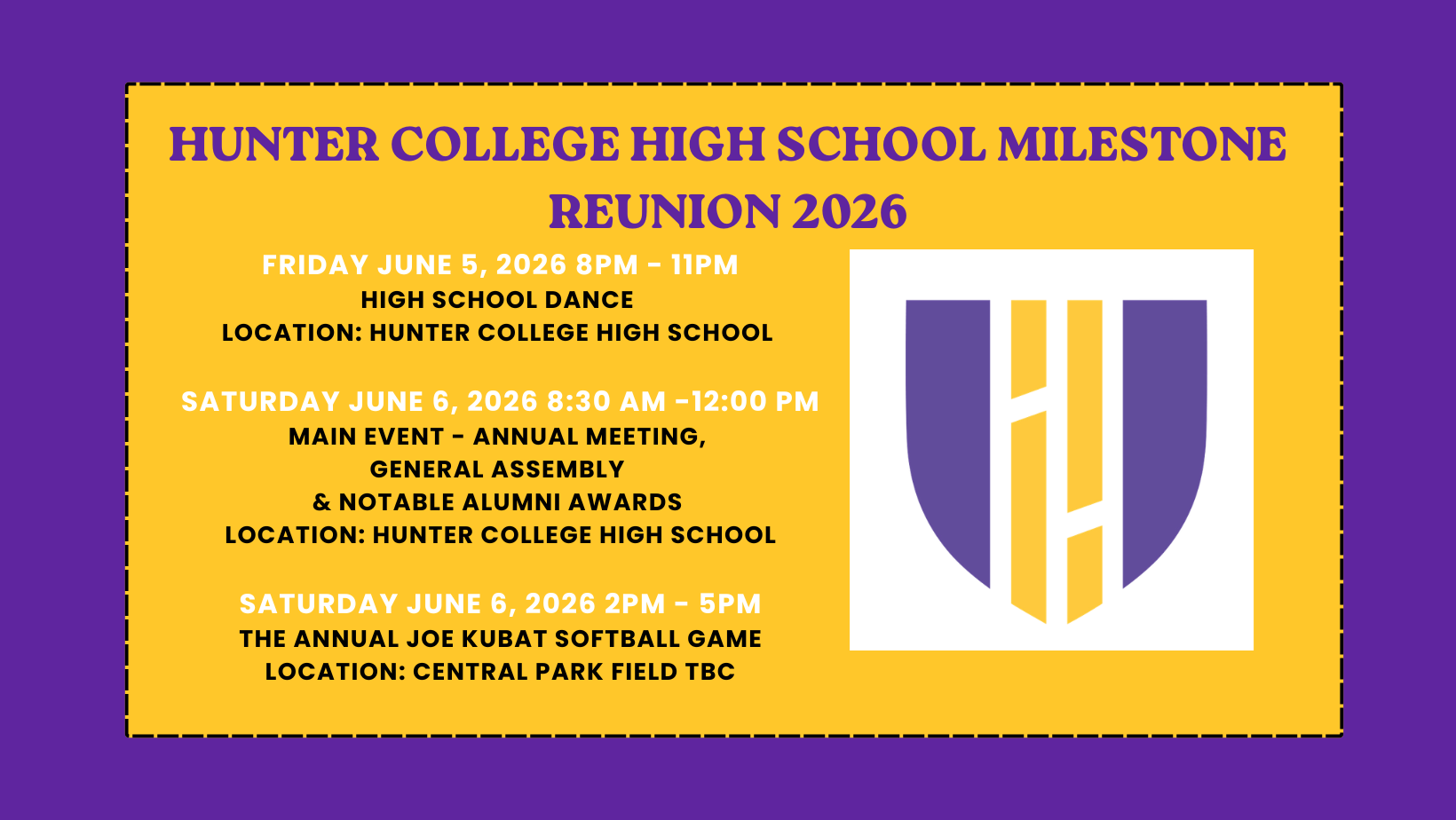 HUNTER COLLEGE HIGH SCHOOL MILESTONE REUNION 2026

FRIDAY JUNE 5, 2026 8PM - 11PM
HIGH SCHOOL DANCE
LOCATION: HUNTER COLLEGE HIGH SCHOOL

SATURDAY JUNE 6, 2026 8:30 AM -12:00 PM
MAIN EVENT - ANNUAL MEETING,
GENERAL ASSEMBLY
& NOTABLE ALUMNI AWARDS
LOCATION: HUNTER COLLEGE HIGH SCHOOL

SATURDAY JUNE 6, 2026 2PM - 5PM
THE ANNUAL JOE KUBAT SOFTBALL GAME
LOCATION: CENTRAL PARK FIELD TBC